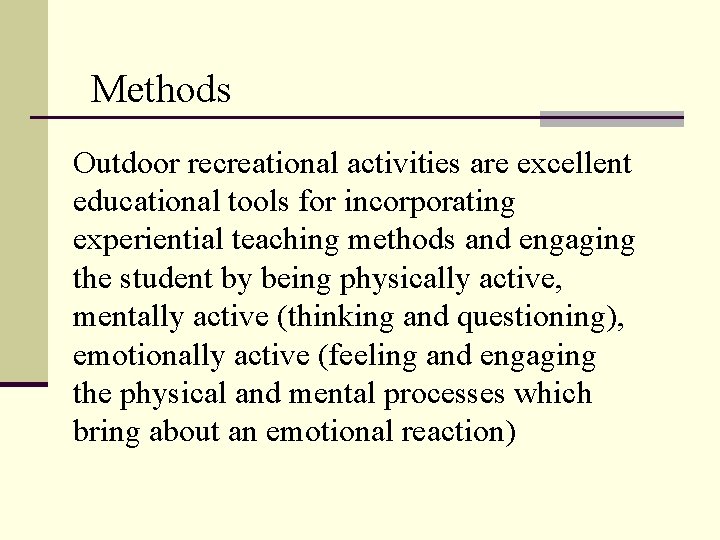 Methods

Outdoor recreational activities are excellent educational tools for incorporating experiential teaching methods and engaging the student by being physically active, mentally active (thinking and questioning), emotionally active (feeling and engaging the physical and mental processes which bring about an emotional reaction)